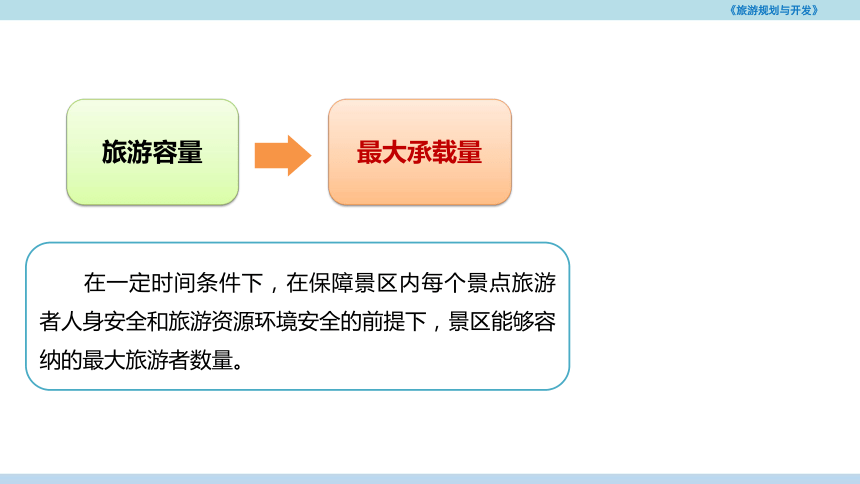 《旅游规划与开发》

旅游容量

最大承载量

在一定时间条件下，在保障景区内每个景点旅游者人身安全和旅游资源环境安全的前提下，景区能够容纳的最大旅游者数量。